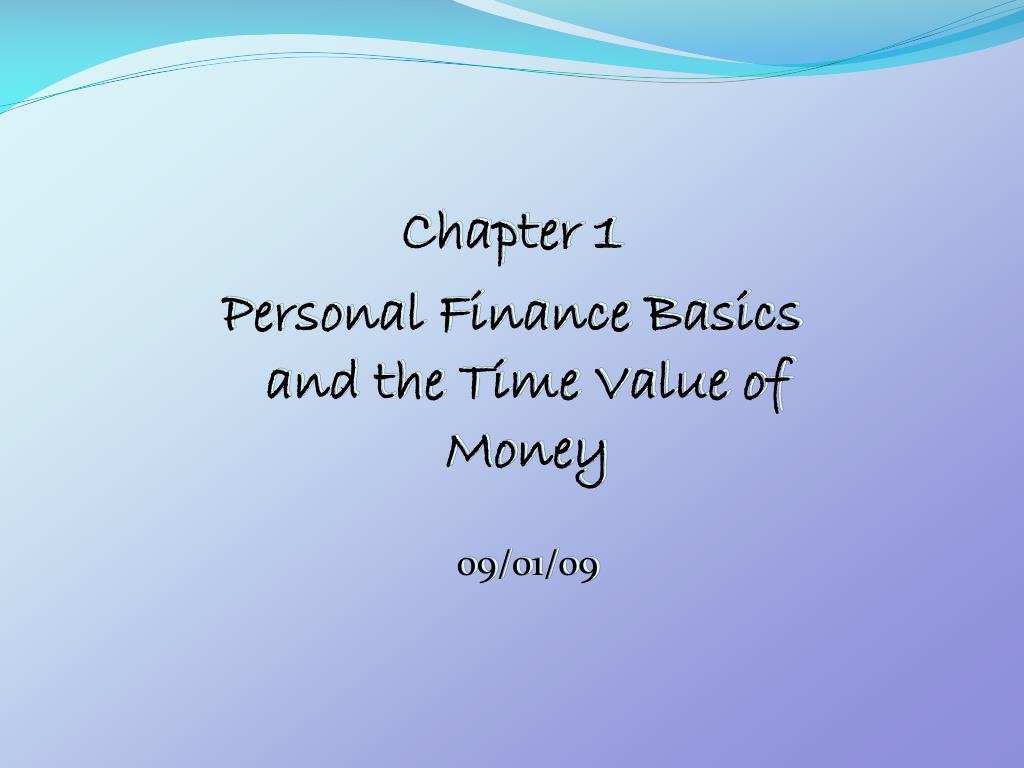 Chapter 1

Personal Finance Basics and the Time Value of Money

09/01/09